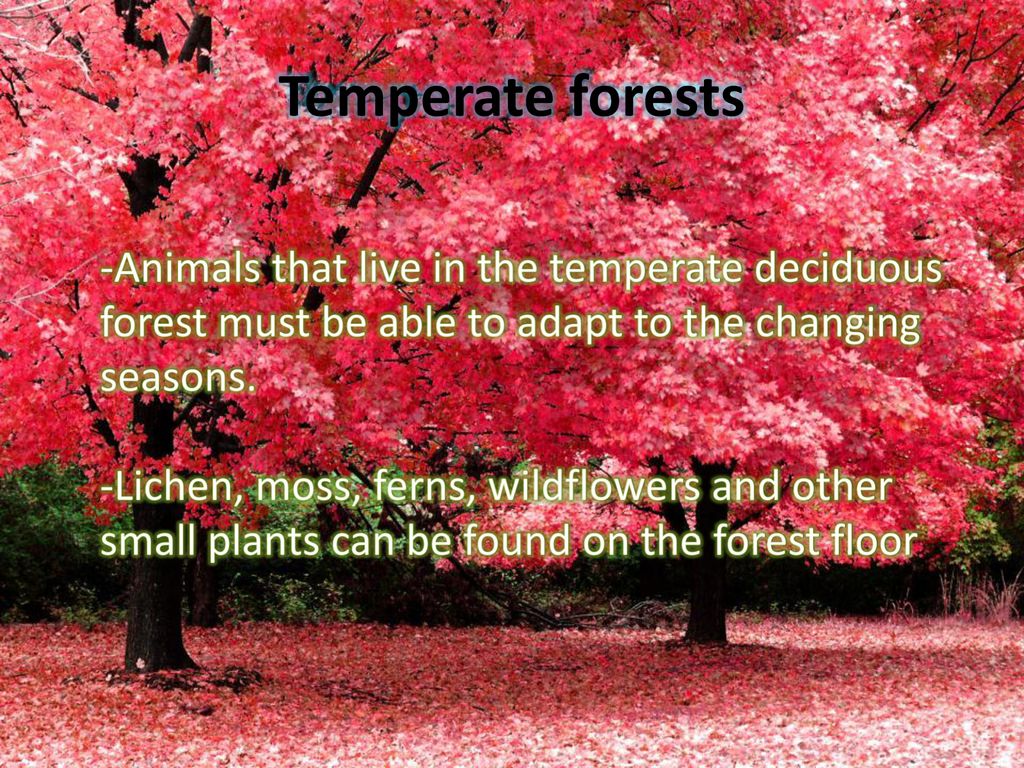 Temperate forests

-Animals that live in the temperate deciduous forest must be able to adapt to the changing seasons.

-Lichen, moss, ferns, wildflowers and other small plants can be found on the forest floor